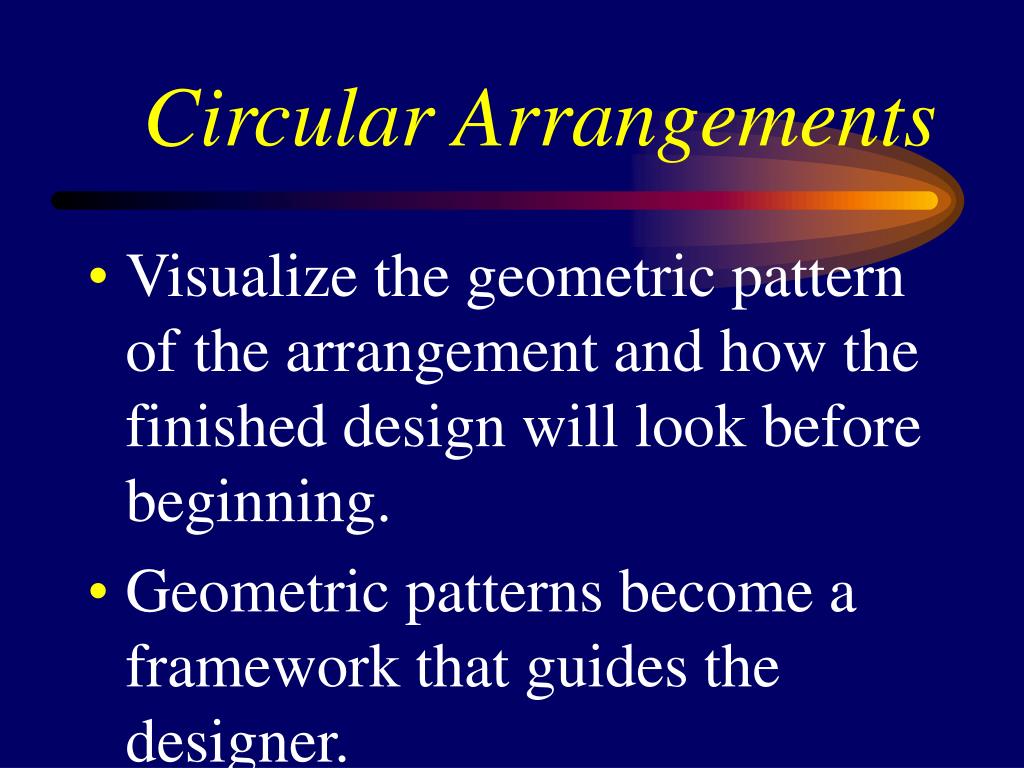 Circular Arrangements

• Visualize the geometric pattern of the arrangement and how the finished design will look before beginning.

• Geometric patterns become a framework that guides the designer.